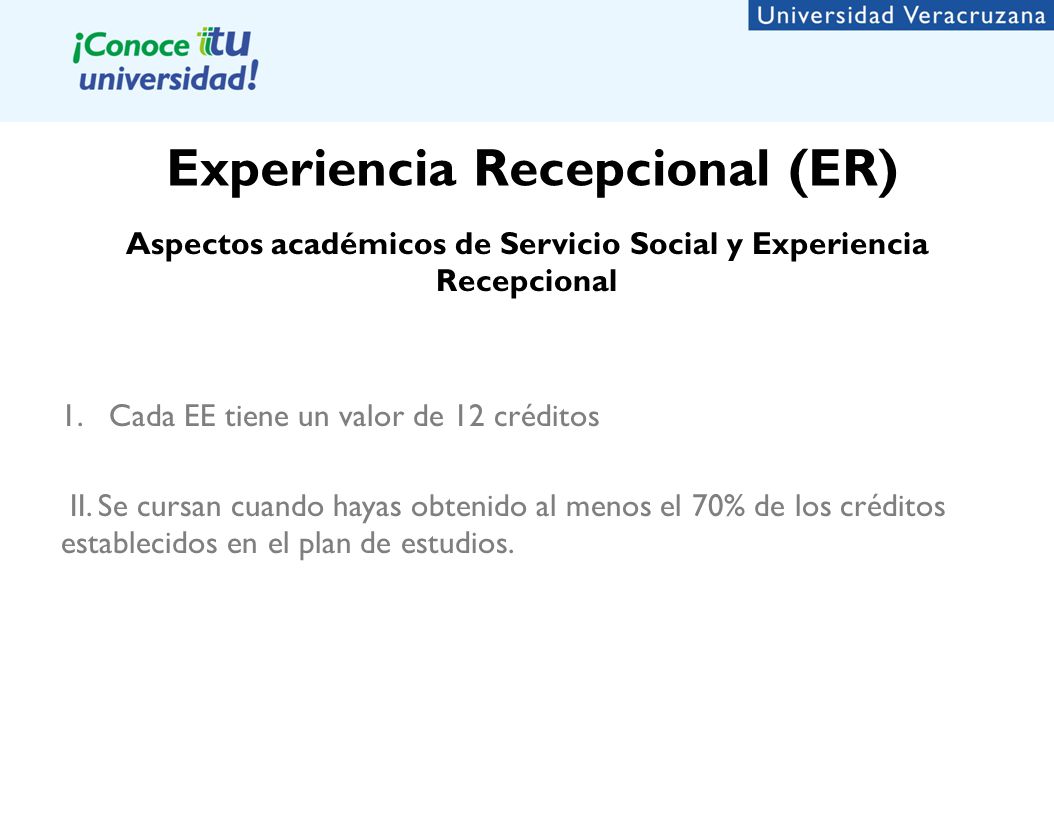 ¡Conoce tu universidad!

Universidad Veracruzana

Experiencia Recepcional (ER)

Aspectos académicos de Servicio Social y Experiencia Recepcional

I. Cada EE tiene un valor de 12 créditos

II. Se cursan cuando hayas obtenido al menos el 70% de los créditos establecidos en el plan de estudios.